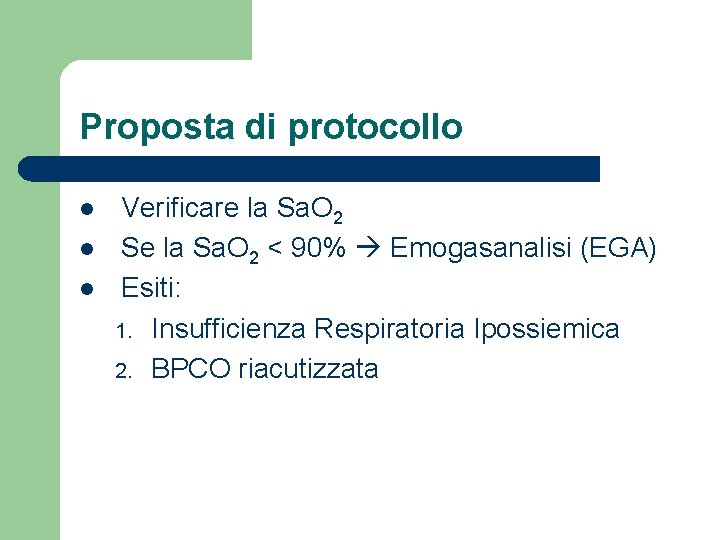 Proposta di protocollo

- Verificare la $SaO_2$
- Se la $SaO_2$ < 90% → Emogasanalisi (EGA)
- Esiti:
1. Insufficienza Respiratoria Ipossiemica
2. BPCO riacutizzata